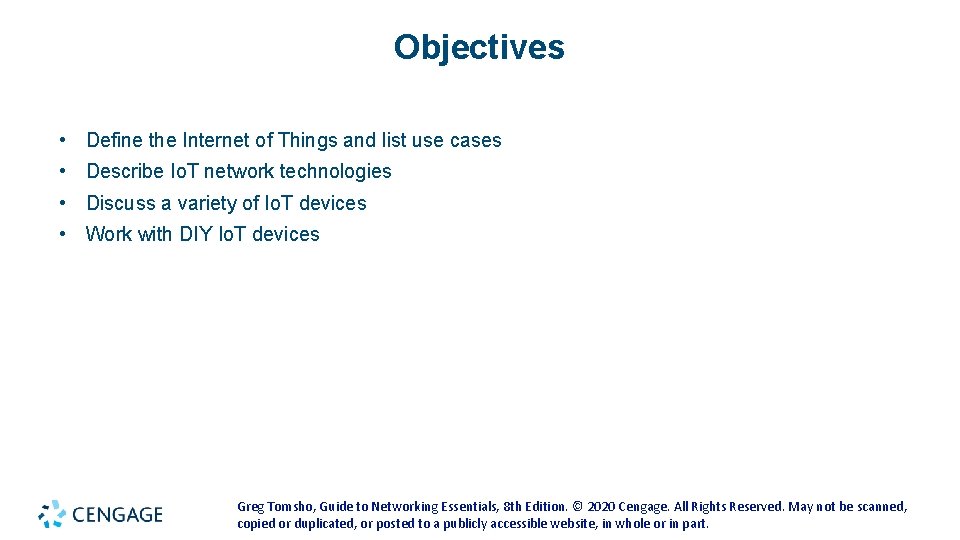 Objectives

• Define the Internet of Things and list use cases
• Describe IoT network technologies
• Discuss a variety of IoT devices
• Work with DIY IoT devices

CENGAGE

Greg Tomsho, Guide to Networking Essentials, 8th Edition. © 2020 Cengage. All Rights Reserved. May not be scanned, copied or duplicated, or posted to a publicly accessible website, in whole or in part.